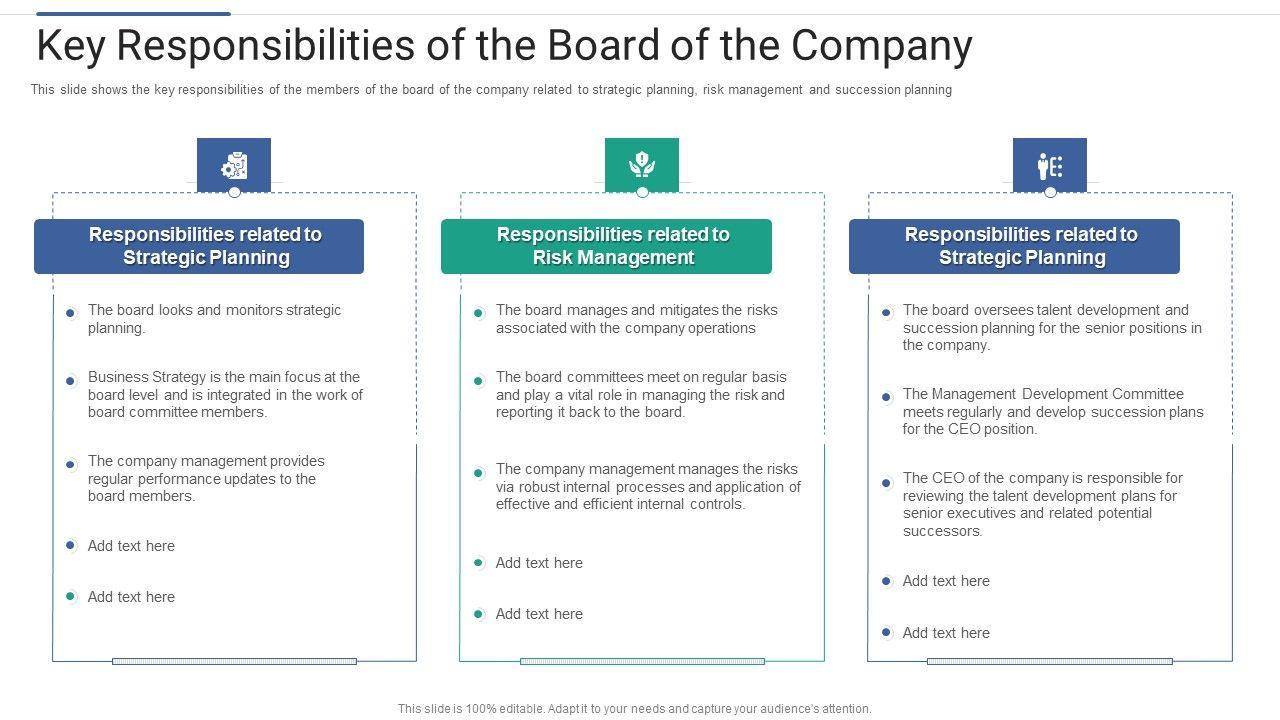 Key Responsibilities of the Board of the Company

This slide shows the key responsibilities of the members of the board of the company related to strategic planning, risk management and succession planning

Responsibilities related to Strategic Planning

The board looks and monitors strategic planning.

Business Strategy is the main focus at the board level and is integrated in the work of board committee members.

The company management provides regular performance updates to the board members.

Add text here

Add text here

Responsibilities related to Risk Management

The board manages and mitigates the risks associated with the company operations

The board committees meet on regular basis and play a vital role in managing the risk and reporting it back to the board.

The company management manages the risks via robust internal processes and application of effective and efficient internal controls.

Add text here

Add text here

Responsibilities related to Strategic Planning

The board oversees talent development and succession planning for the senior positions in the company.

The Management Development Committee meets regularly and develop succession plans for the CEO position.

The CEO of the company is responsible for reviewing the talent development plans for senior executives and related potential successors.

Add text here

Add text here

This slide is 100% editable. Adapt it to your needs and capture your audience's attention.